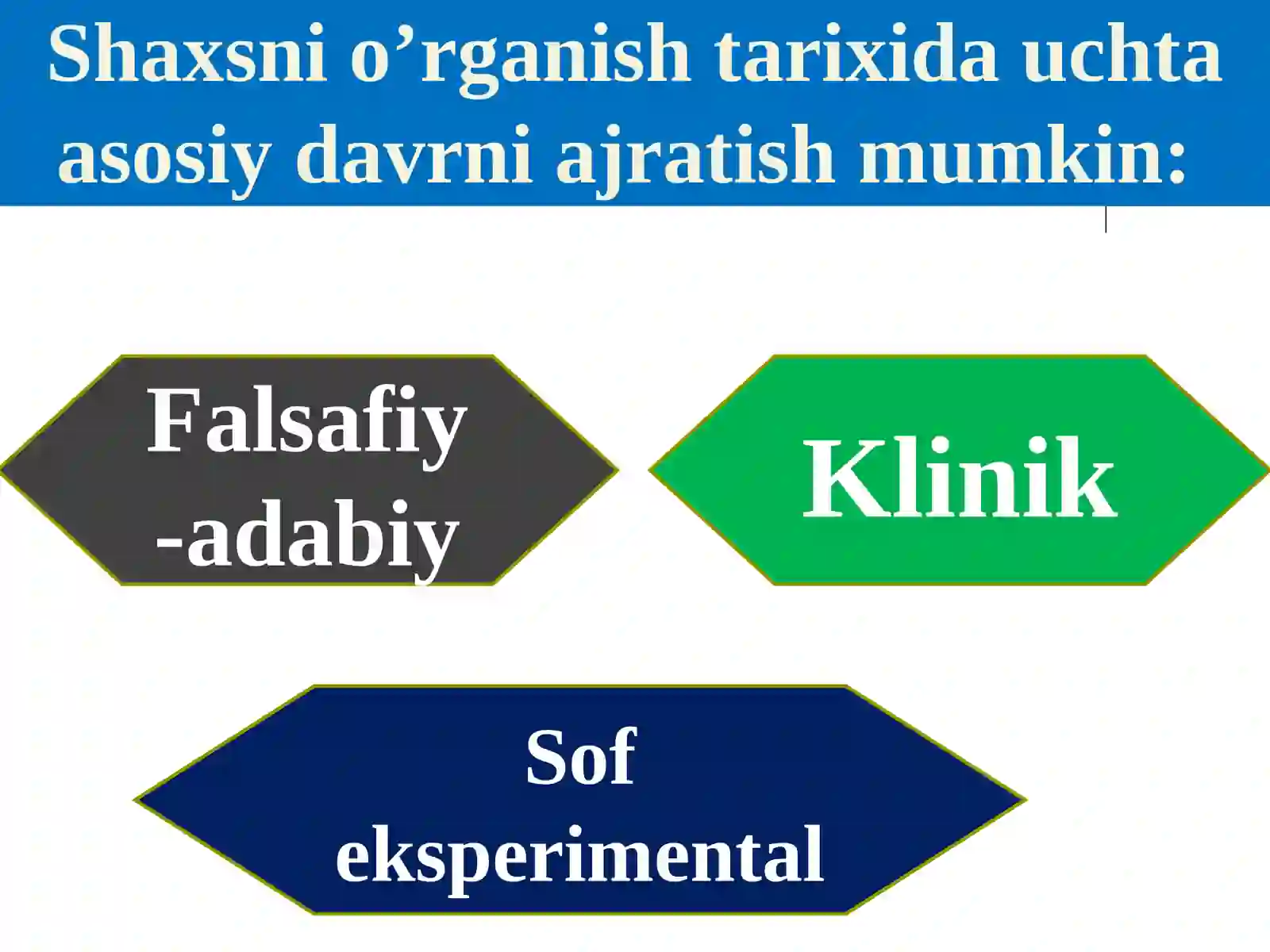 Shaxsni o’rganish tarixida uchta asosiy davrni ajratish mumkin:

Falsafiy -adabiy

Klinik

Sof eksperimental